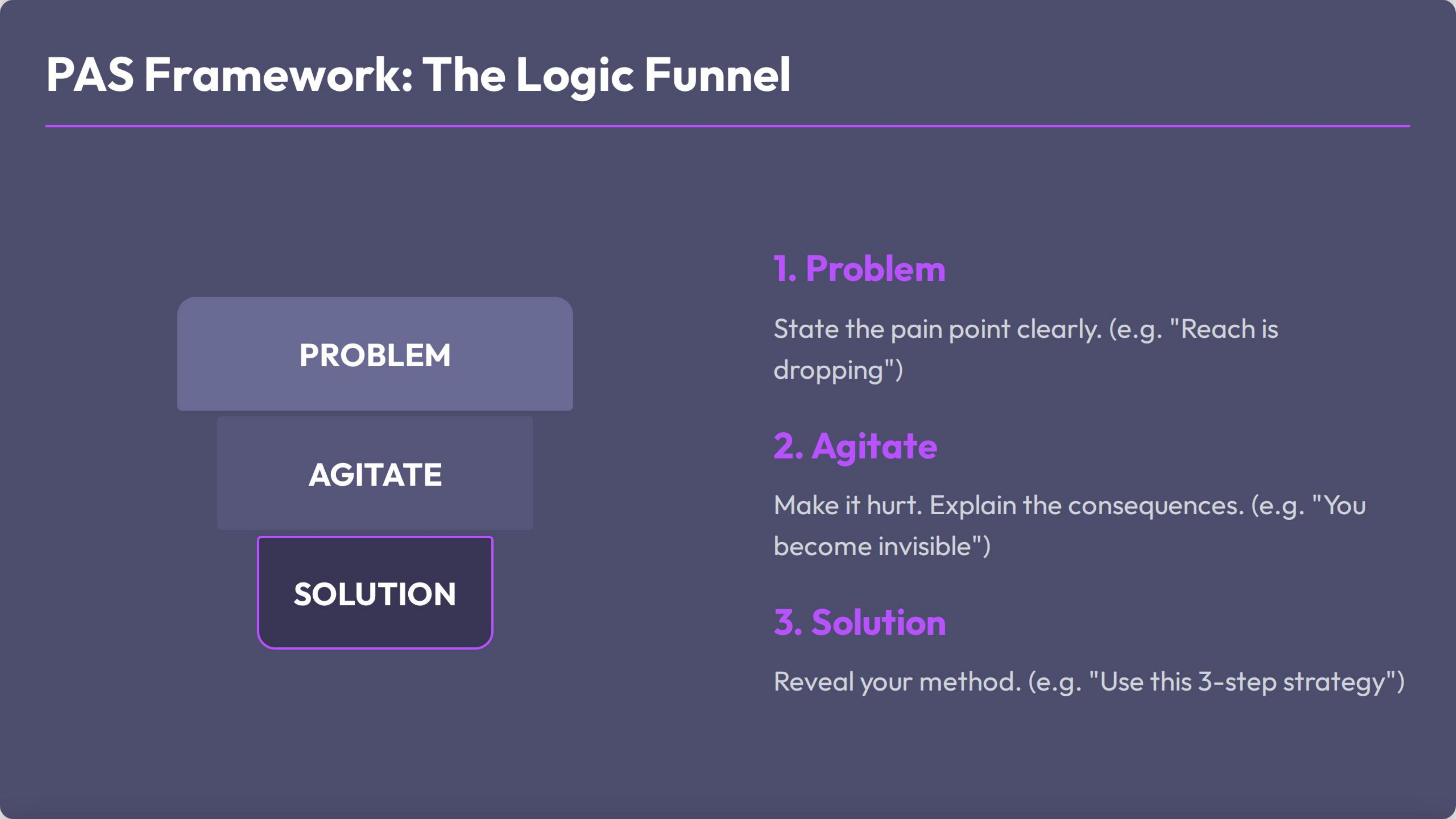 PAS Framework: The Logic Funnel

PROBLEM

AGITATE

SOLUTION

1. Problem

State the pain point clearly. (e.g. "Reach is dropping")

2. Agitate

Make it hurt. Explain the consequences. (e.g. "You become invisible")

3. Solution

Reveal your method. (e.g. "Use this 3-step strategy")